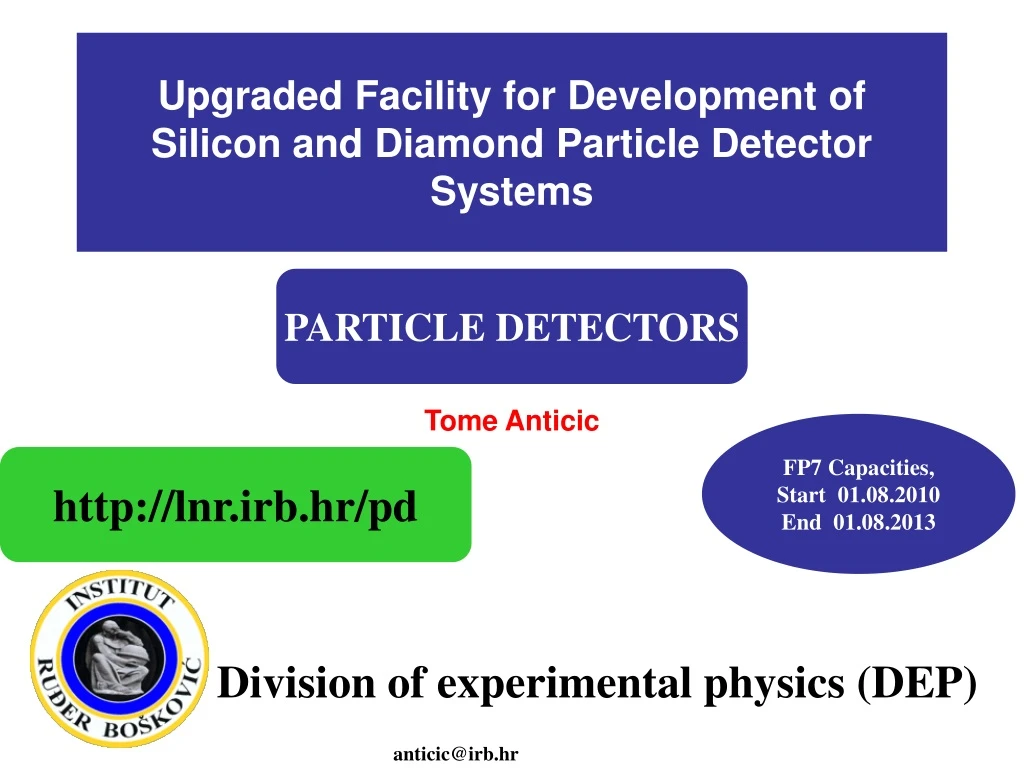 Upgraded Facility for Development of Silicon and Diamond Particle Detector Systems

PARTICLE DETECTORS

Tome Anticic

http://lnr.irb.hr/pd

FP7 Capacities,
Start 01.08.2010
End 01.08.2013

INSTITUT RUĐER BOŠKOVIĆ

Division of experimental physics (DEP)

anticic@irb.hr